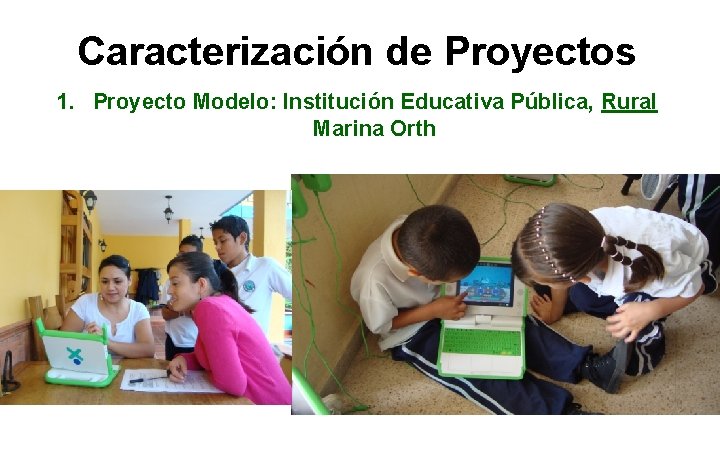 Caracterización de Proyectos

1. Proyecto Modelo: Institución Educativa Pública, Rural Marina Orth